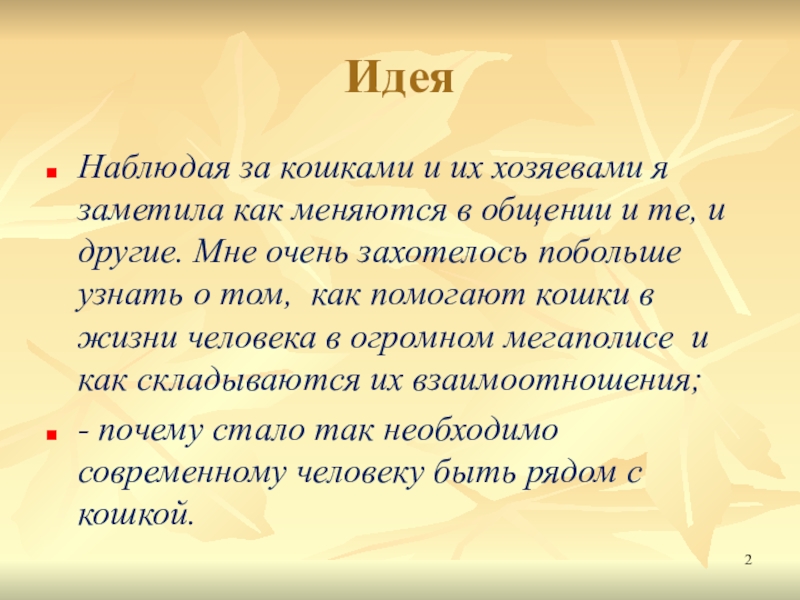 Идея

Наблюдая за кошками и их хозяевами я заметила как меняются в общении и те, и другие. Мне очень захотелось побольше узнать о том,  как помогают кошки в жизни человека в огромном мегаполисе  и как складываются их взаимоотношения;

- почему стало так необходимо современному человеку быть рядом с кошкой.

2